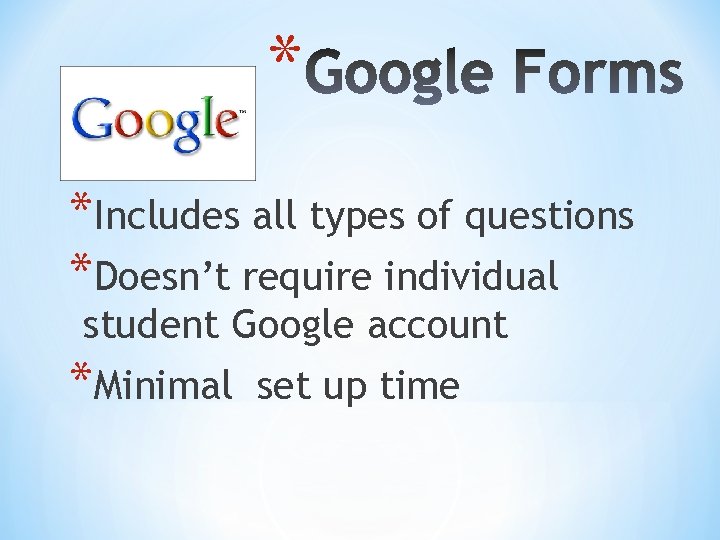 *Google Forms

Google™

*Includes all types of questions
*Doesn't require individual student Google account
*Minimal set up time